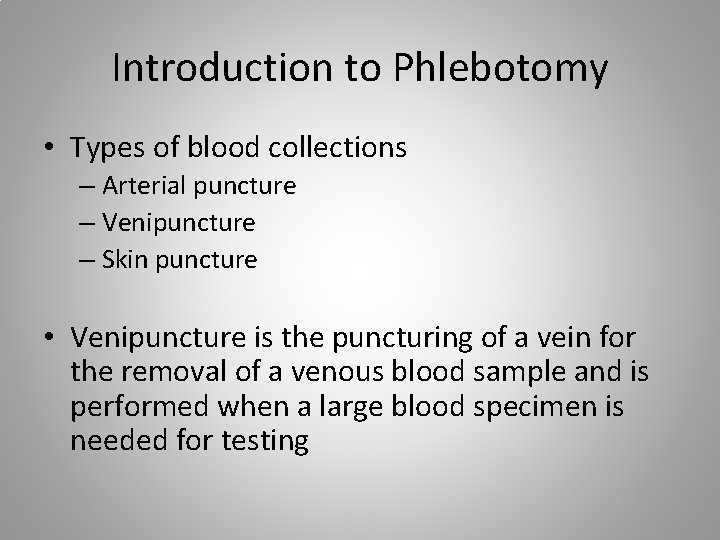 Introduction to Phlebotomy

• Types of blood collections
– Arterial puncture
– Venipuncture
– Skin puncture

• Venipuncture is the puncturing of a vein for the removal of a venous blood sample and is performed when a large blood specimen is needed for testing